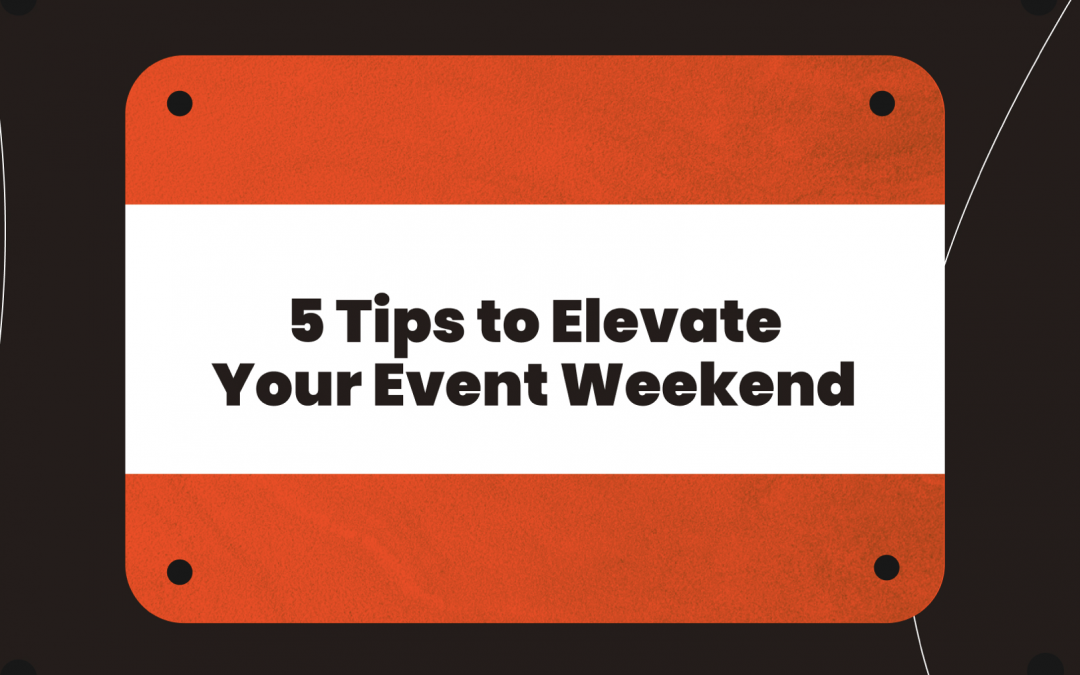 5 Tips to Elevate Your Event Weekend